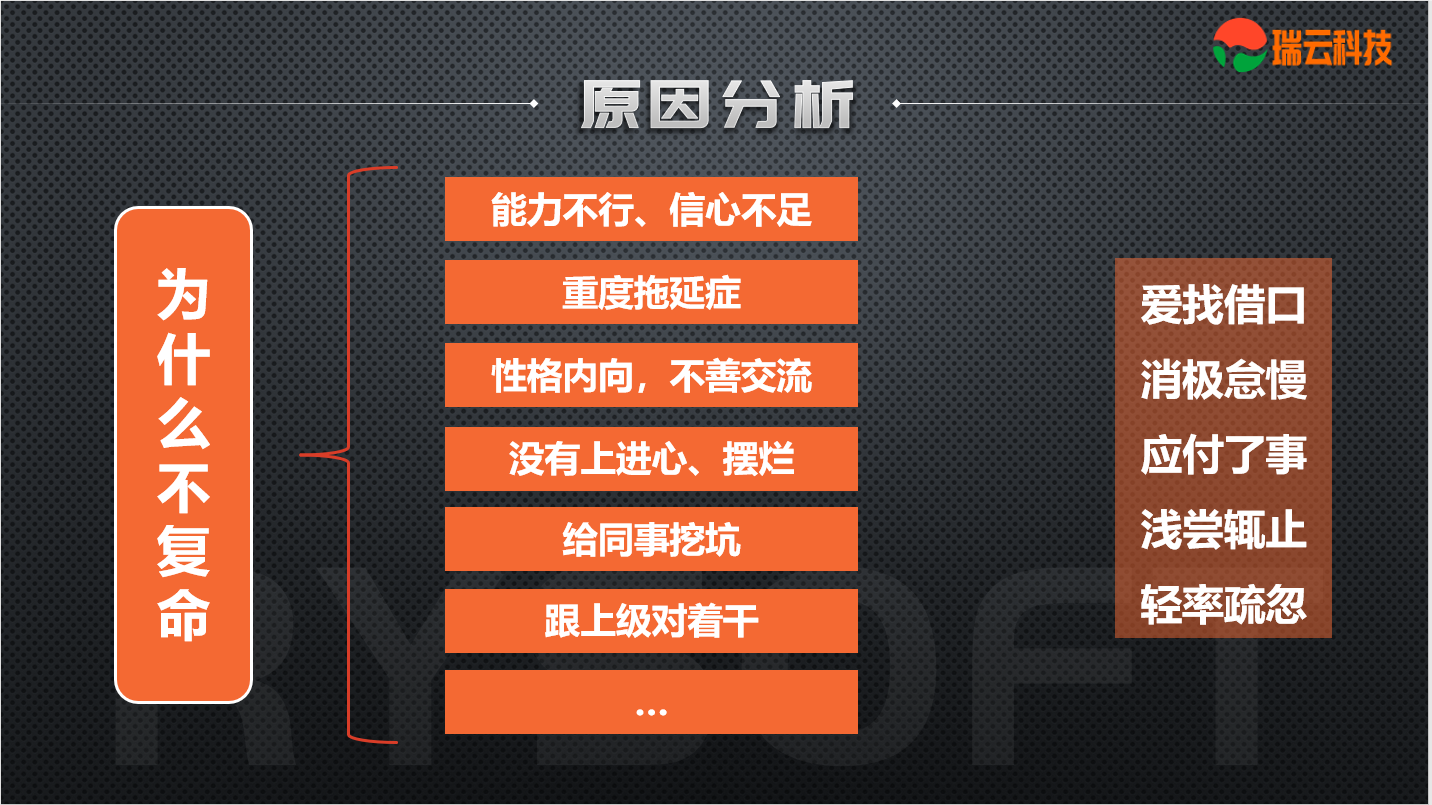 瑞云科技

原因分析

为什么不复命

能力不行、信心不足

重度拖延症

性格内向，不善交流

没有上进心、摆烂

给同事挖坑

跟上级对着干

...

爱找借口

消极怠慢

应付了事

浅尝辄止

轻率疏忽

RYSOFT